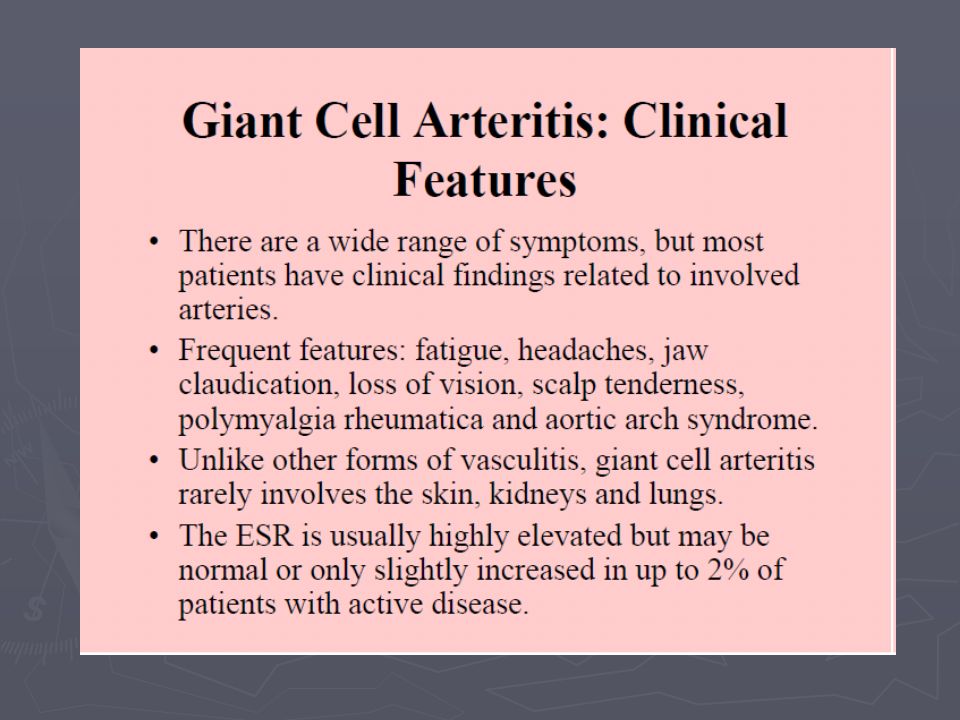 Giant Cell Arteritis: Clinical Features

• There are a wide range of symptoms, but most patients have clinical findings related to involved arteries.

• Frequent features: fatigue, headaches, jaw claudication, loss of vision, scalp tenderness, polymyalgia rheumatica and aortic arch syndrome.

• Unlike other forms of vasculitis, giant cell arteritis rarely involves the skin, kidneys and lungs.

• The ESR is usually highly elevated but may be normal or only slightly increased in up to 2% of patients with active disease.